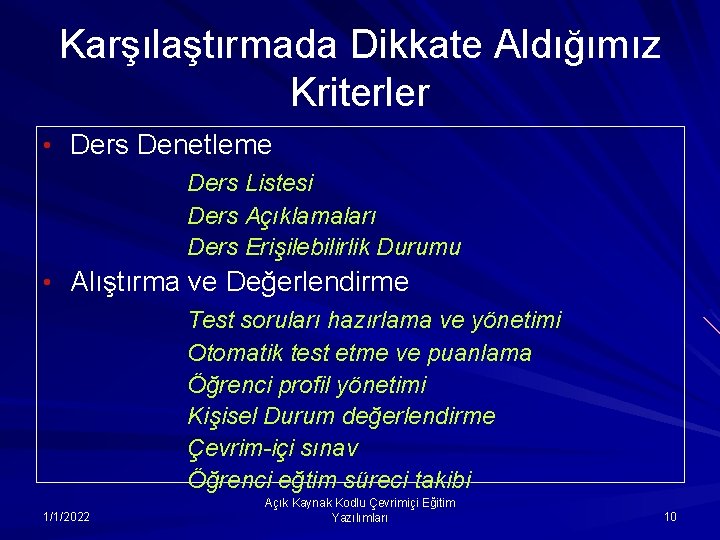 Karşılaştırmada Dikkate Aldığımız Kriterler

• Ders Denetleme

Ders Listesi
Ders Açıklamaları
Ders Erişilebilirlik Durumu

• Alıştırma ve Değerlendirme

Test soruları hazırlama ve yönetimi
Otomatik test etme ve puanlama
Öğrenci profil yönetimi
Kişisel Durum değerlendirme
Çevrim-içi sınav
Öğrenci eğtim süreci takibi

1/1/2022

Açık Kaynak Kodlu Çevrimiçi Eğitim Yazılımları

10